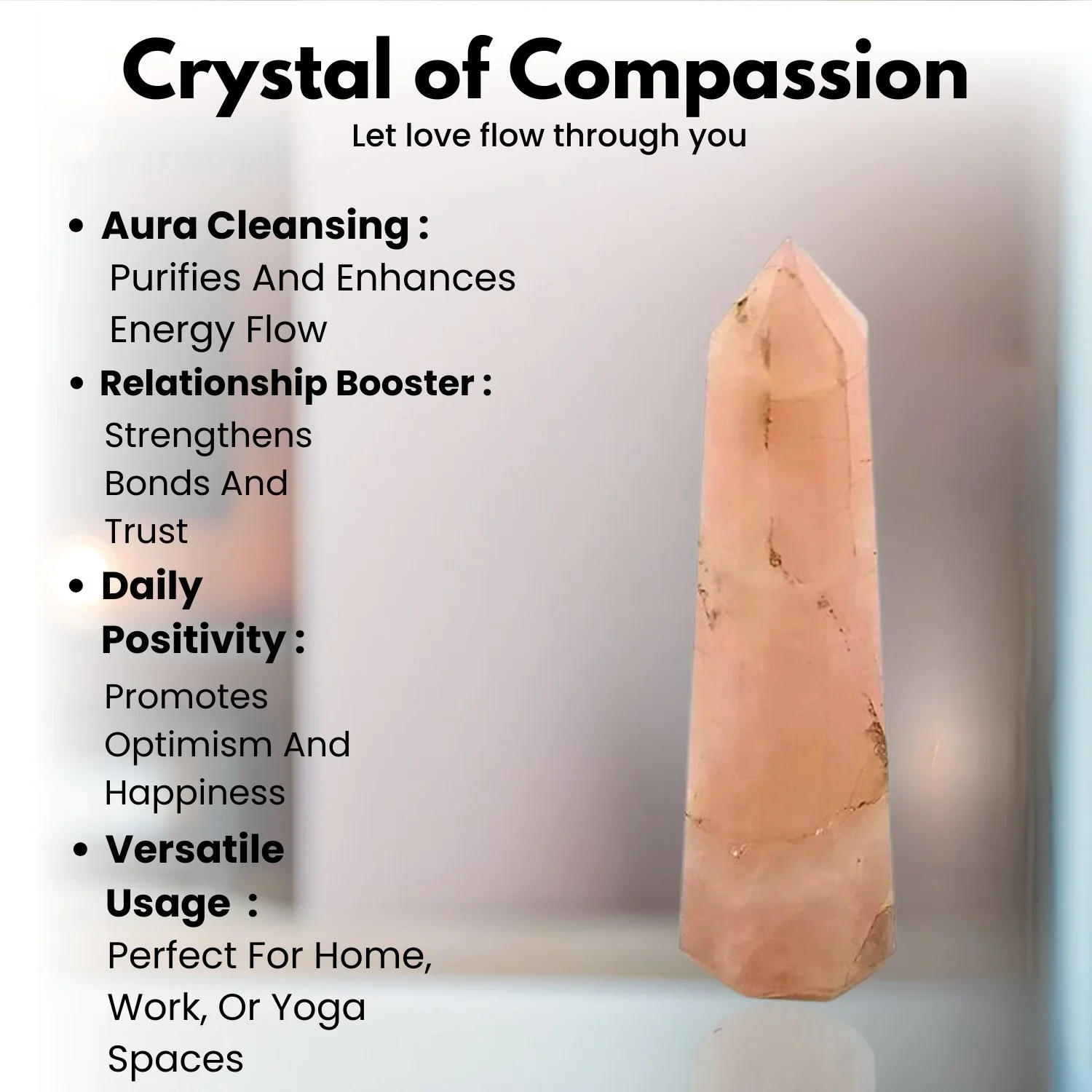 Crystal of Compassion

Let love flow through you

• Aura Cleansing :
Purifies And Enhances Energy Flow

• Relationship Booster :
Strengthens Bonds And Trust

• Daily Positivity :
Promotes Optimism And Happiness

• Versatile Usage :
Perfect For Home, Work, Or Yoga Spaces